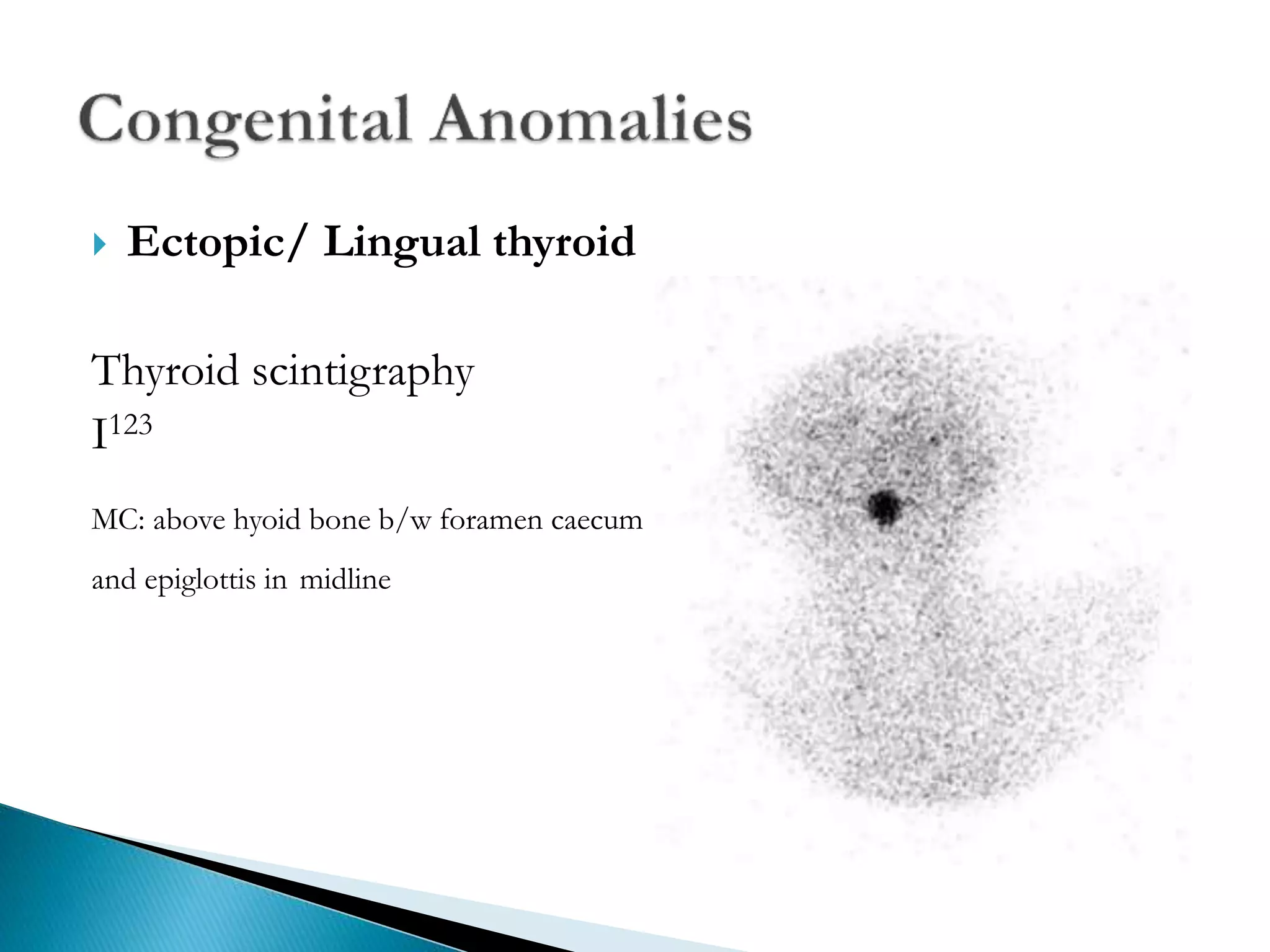 Congenital Anomalies

Ectopic/ Lingual thyroid

Thyroid scintigraphy
$I^{123}$

MC: above hyoid bone b/w foramen caecum and epiglottis in midline